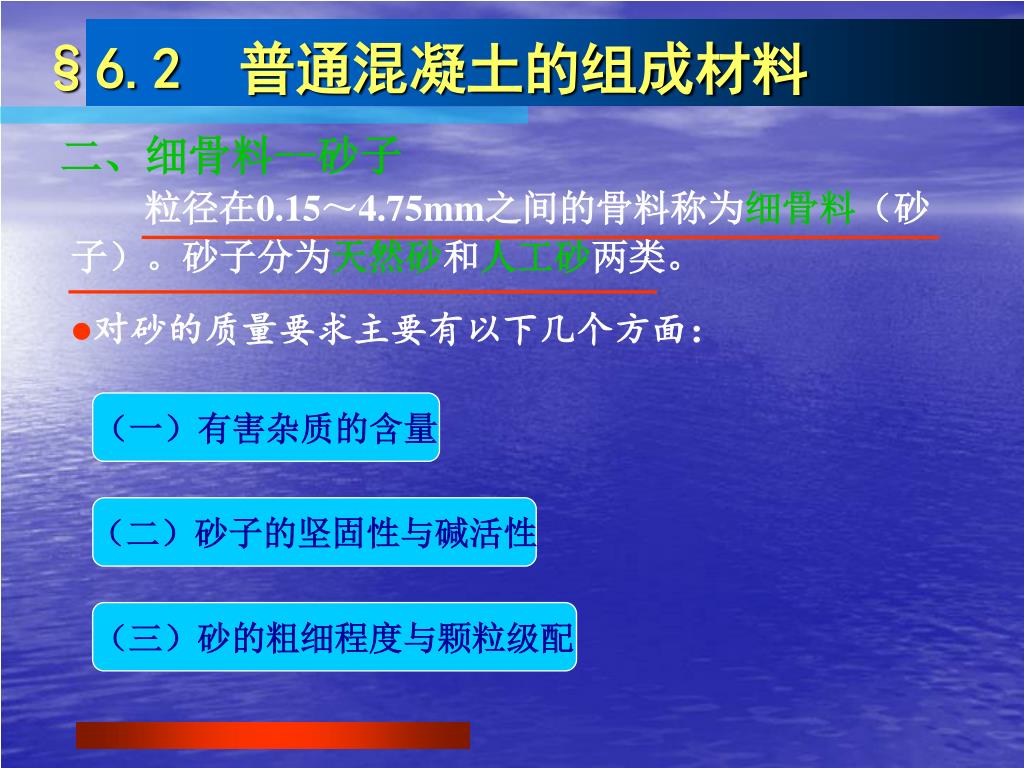 §6.2　普通混凝土的组成材料

二、细骨料—砂子

粒径在0.15～4.75mm之间的骨料称为细骨料（砂子）。砂子分为天然砂和人工砂两类。

●对砂的质量要求主要有以下几个方面：

（一）有害杂质的含量

（二）砂子的坚固性与碱活性

（三）砂的粗细程度与颗粒级配